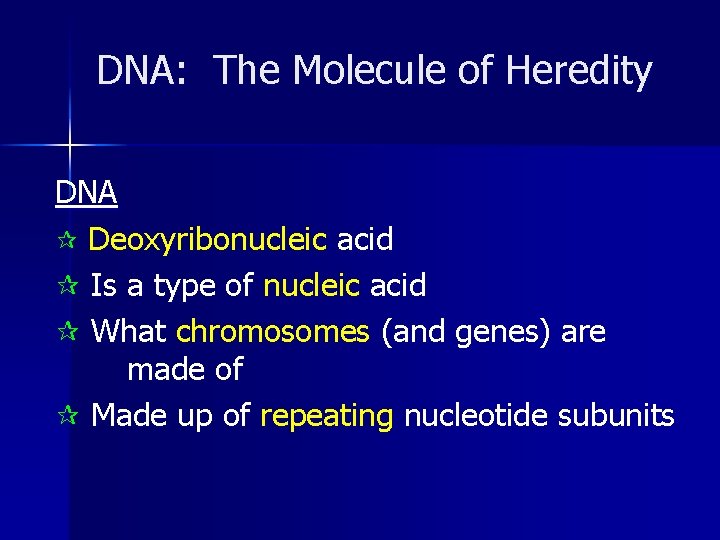 DNA: The Molecule of Heredity

DNA

☆ Deoxyribonucleic acid

☆ Is a type of nucleic acid

☆ What chromosomes (and genes) are made of

☆ Made up of repeating nucleotide subunits